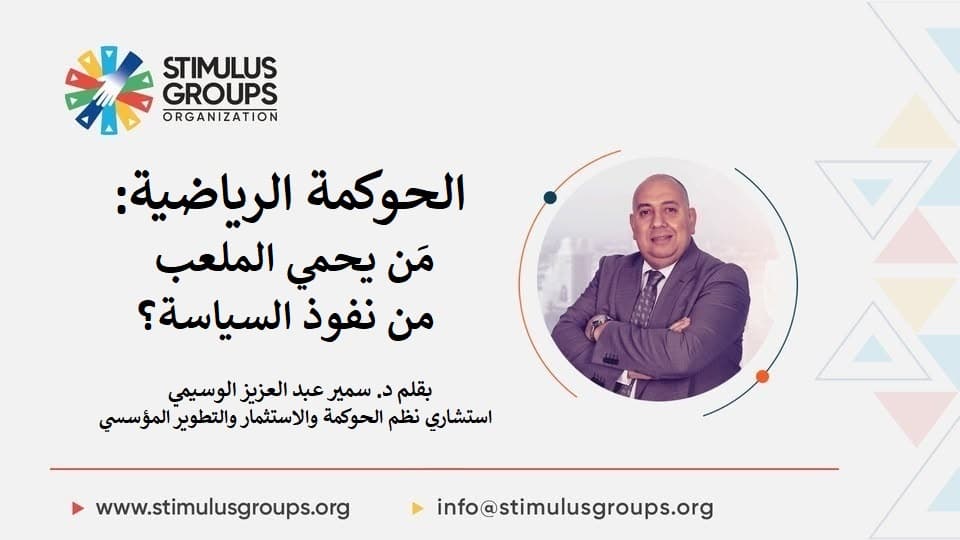 STIMULUS GROUPS ORGANIZATION

الحوكمة الرياضية:
مَن يحمي الملعب
من نفوذ السياسة؟

بقلم د. سمير عبد العزيز الوسيمي
استشاري نظم الحوكمة والاستثمار والتطوير المؤسسي

www.stimulusgroups.org

info@stimulusgroups.org